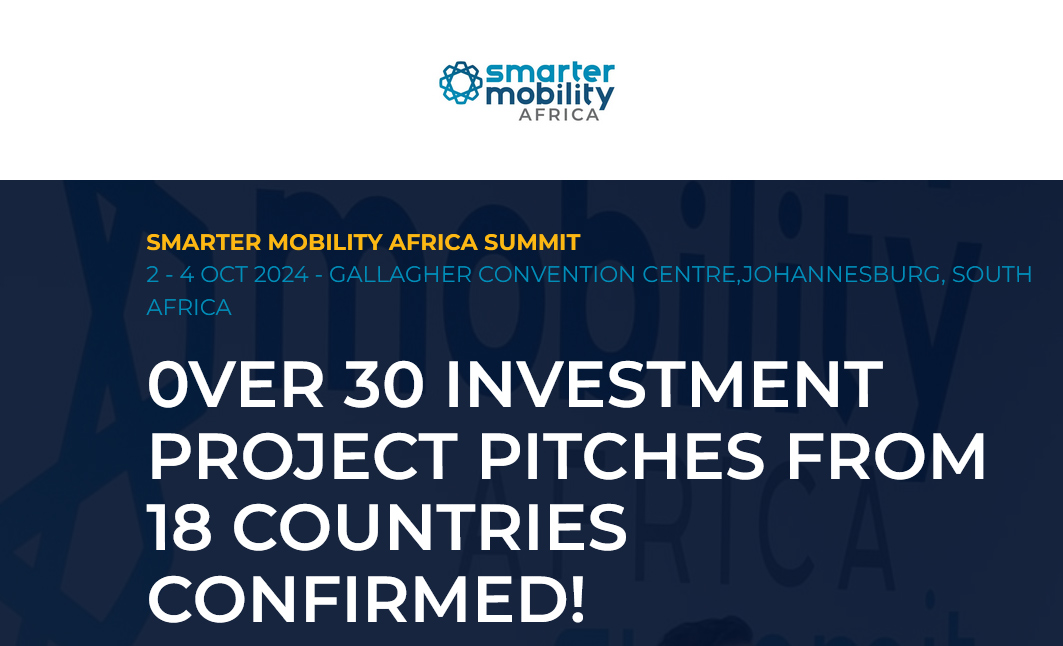 smarter mobility AFRICA

SMARTER MOBILITY AFRICA SUMMIT

2 - 4 OCT 2024 - GALLAGHER CONVENTION CENTRE,JOHANNESBURG, SOUTH AFRICA

0VER 30 INVESTMENT PROJECT PITCHES FROM 18 COUNTRIES CONFIRMED!